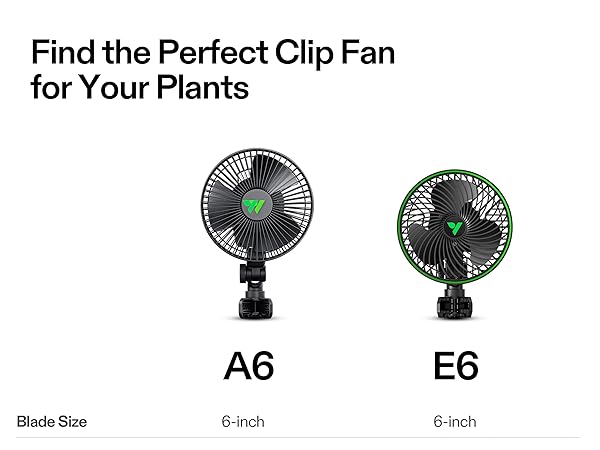 Find the Perfect Clip Fan for Your Plants

| | A6 | E6 |
|---|---|---|
| Blade Size | 6-inch | 6-inch |